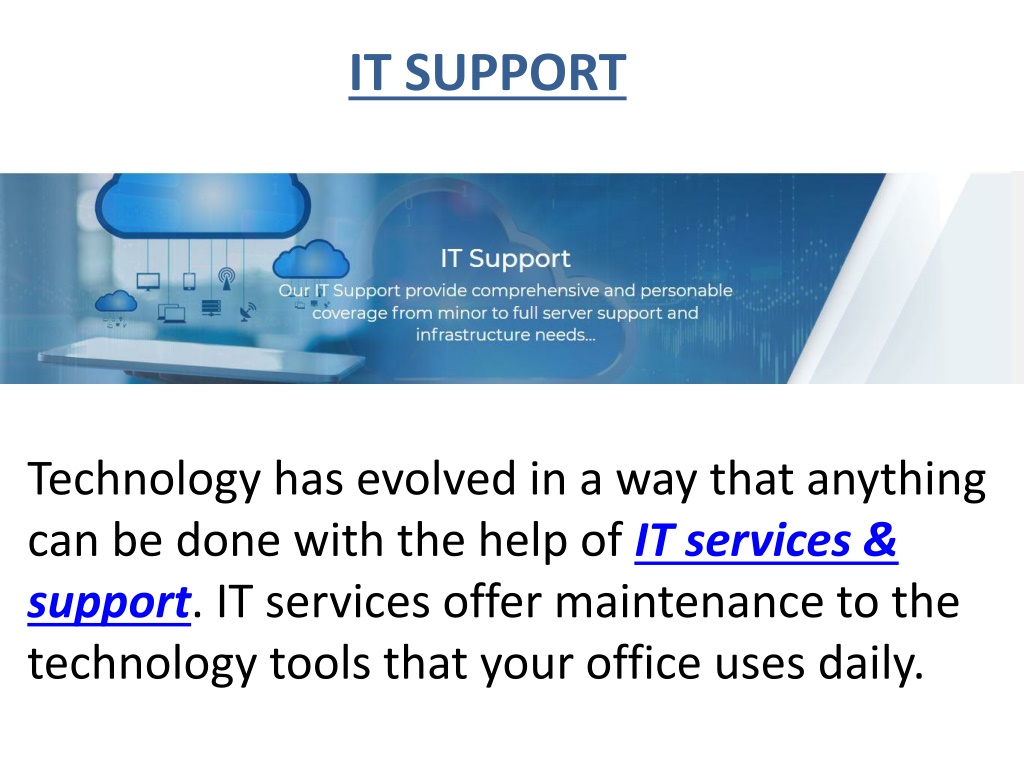 IT SUPPORT

IT Support

Our IT Support provide comprehensive and personable coverage from minor to full server support and infrastructure needs...

Technology has evolved in a way that anything can be done with the help of IT services & support. IT services offer maintenance to the technology tools that your office uses daily.